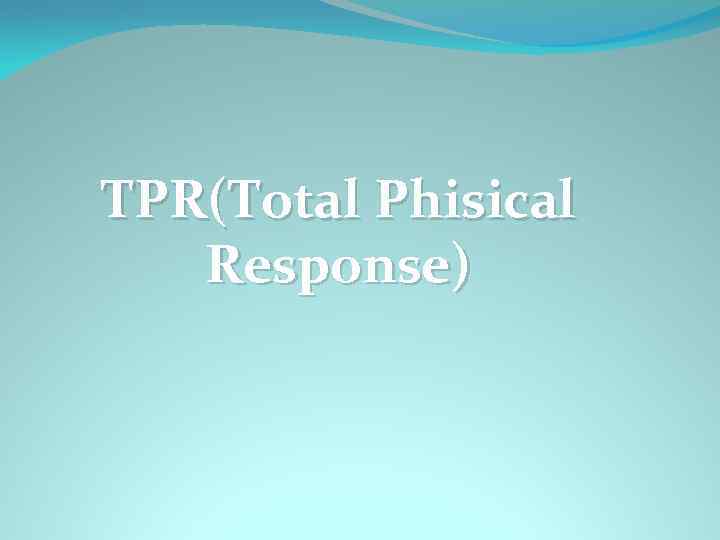 TPR(Total Phisical Response)